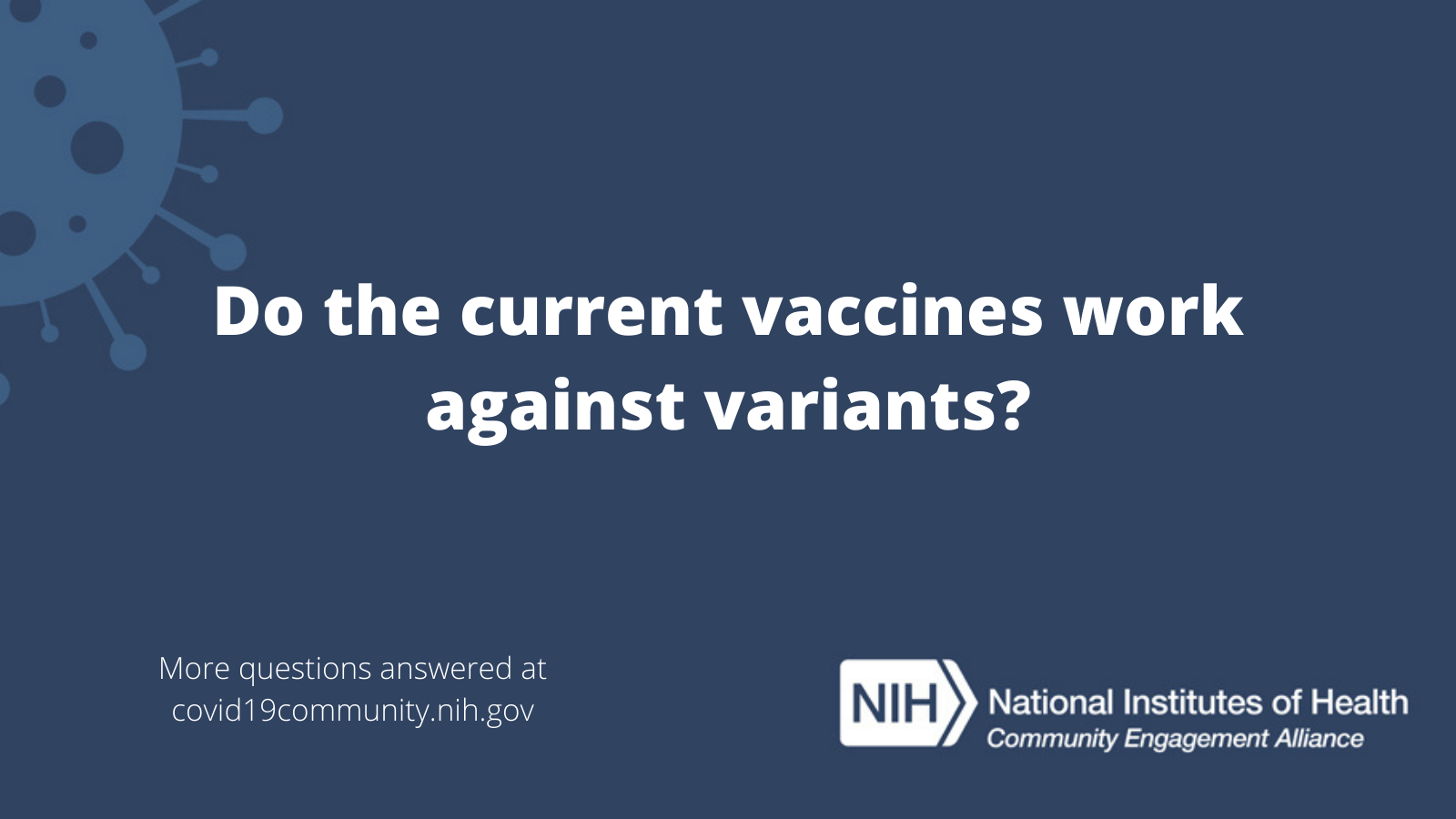 Do the current vaccines work against variants?

More questions answered at covid19community.nih.gov

NIH National Institutes of Health
Community Engagement Alliance